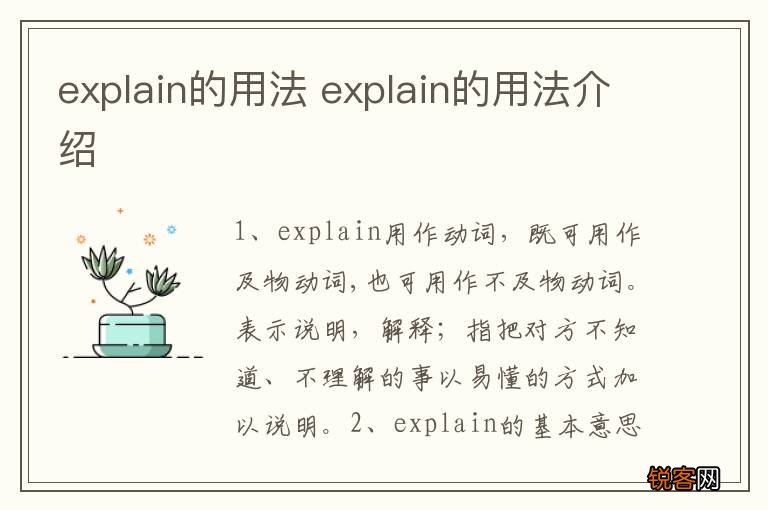 explain的用法 explain的用法介绍

1、explain用作动词，既可用作及物动词，也可用作不及物动词。表示说明，解释；指把对方不知道、不理解的事以易懂的方式加以说明。2、explain的基本意思

锐客网